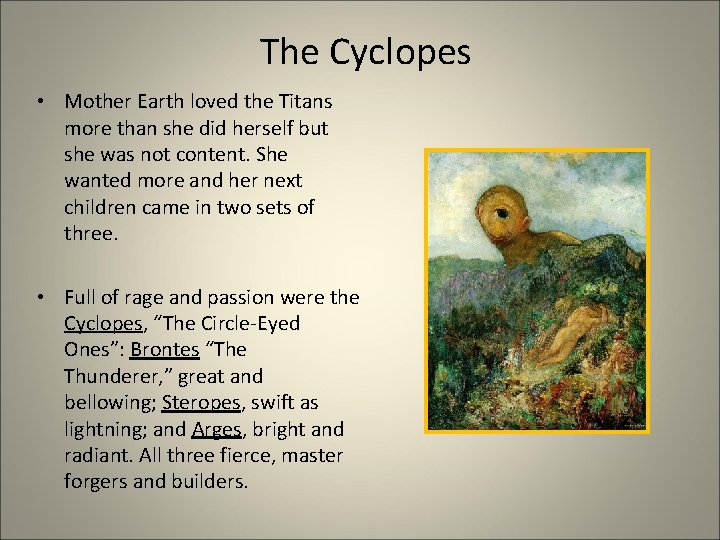 The Cyclopes

• Mother Earth loved the Titans more than she did herself but she was not content. She wanted more and her next children came in two sets of three.

• Full of rage and passion were the Cyclopes, “The Circle-Eyed Ones”: Brontes “The Thunderer,” great and bellowing; Steropes, swift as lightning; and Arges, bright and radiant. All three fierce, master forgers and builders.